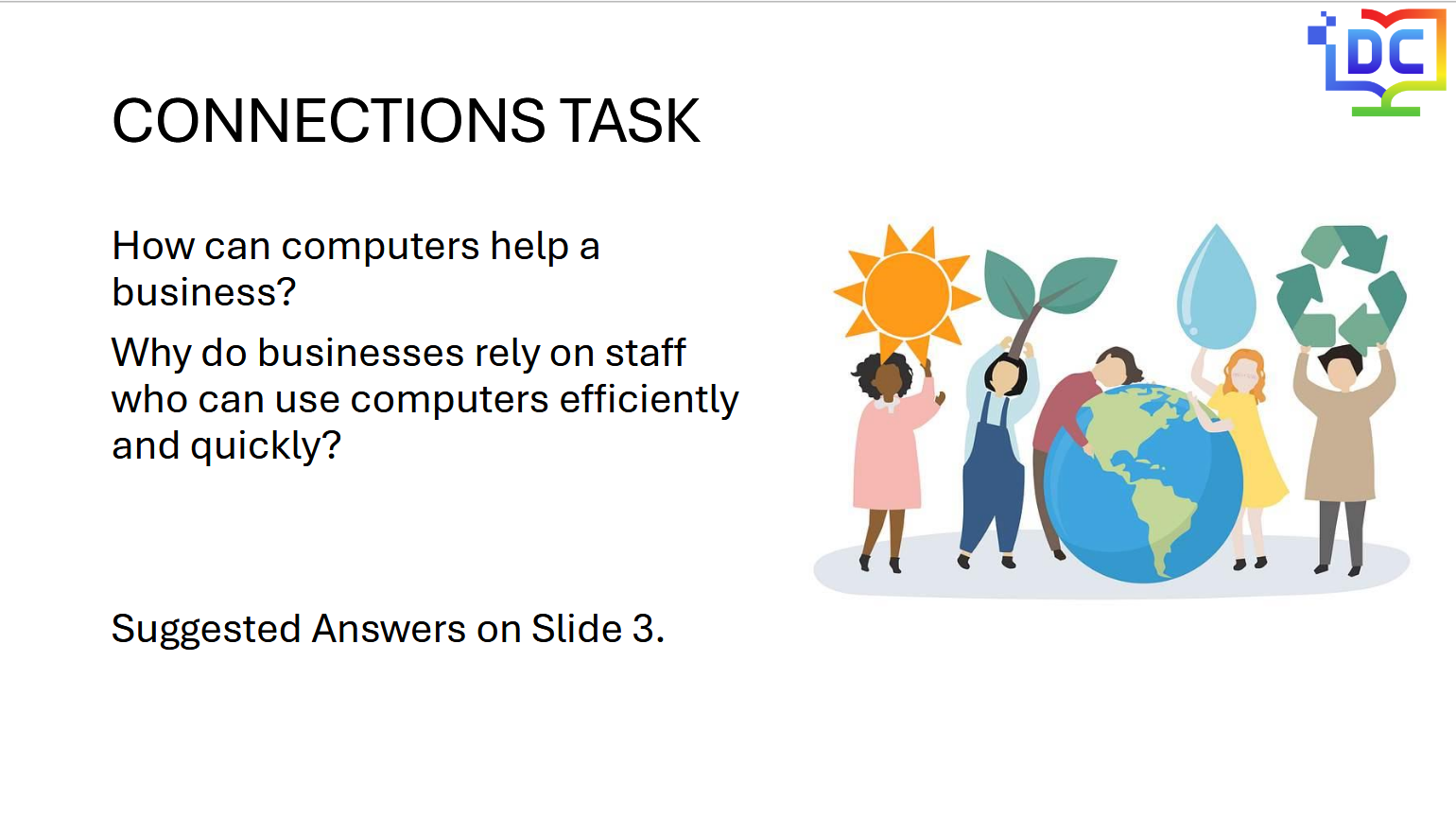 DC

CONNECTIONS TASK

How can computers help a business?

Why do businesses rely on staff who can use computers efficiently and quickly?

Suggested Answers on Slide 3.